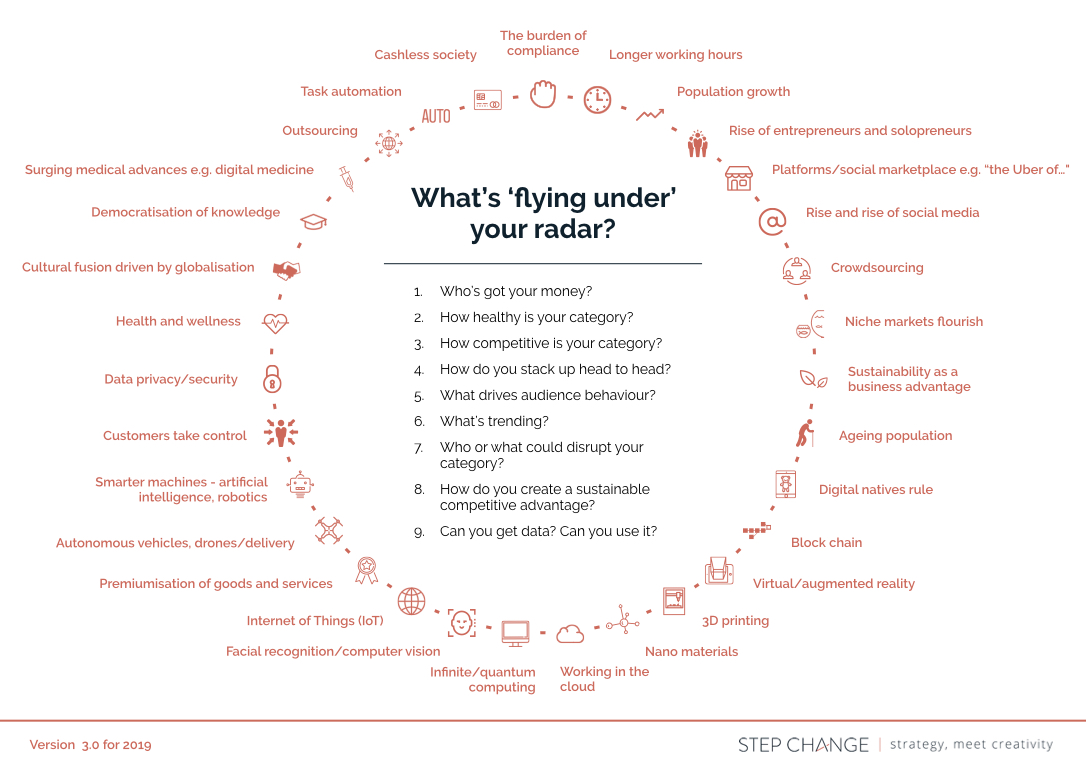 What's 'flying under' your radar?

1. Who's got your money?
2. How healthy is your category?
3. How competitive is your category?
4. How do you stack up head to head?
5. What drives audience behaviour?
6. What's trending?
7. Who or what could disrupt your category?
8. How do you create a sustainable competitive advantage?
9. Can you get data? Can you use it?

The burden of compliance

Longer working hours

Population growth

Rise of entrepreneurs and solopreneurs

Platforms/social marketplace e.g. "the Uber of…"

Rise and rise of social media

Crowdsourcing

Niche markets flourish

Sustainability as a business advantage

Ageing population

Digital natives rule

Block chain

Virtual/augmented reality

3D printing

Nano materials

Working in the cloud

Infinite/quantum computing

Facial recognition/computer vision

Internet of Things (IoT)

Premiumisation of goods and services

Autonomous vehicles, drones/delivery

Smarter machines - artificial intelligence, robotics

Customers take control

Data privacy/security

Health and wellness

Cultural fusion driven by globalisation

Democratisation of knowledge

Surging medical advances e.g. digital medicine

Outsourcing

Task automation

AUTO

Cashless society

Version 3.0 for 2019

STEP CHANGE | strategy, meet creativity